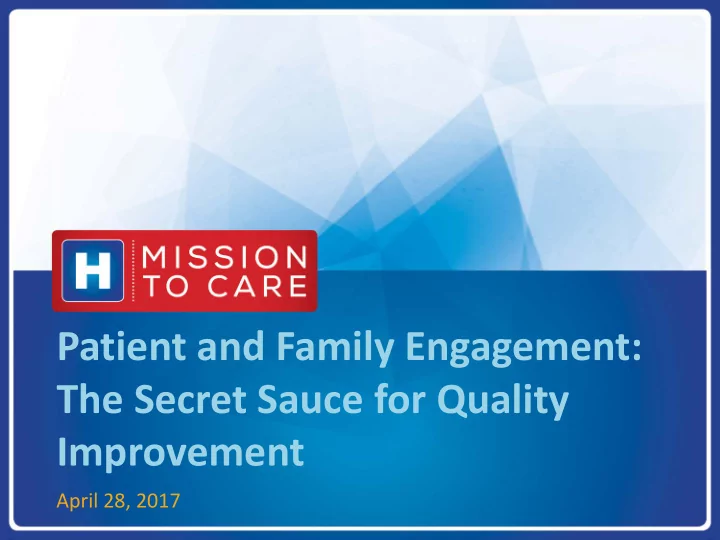 H MISSION TO CARE

Patient and Family Engagement: The Secret Sauce for Quality Improvement

April 28, 2017